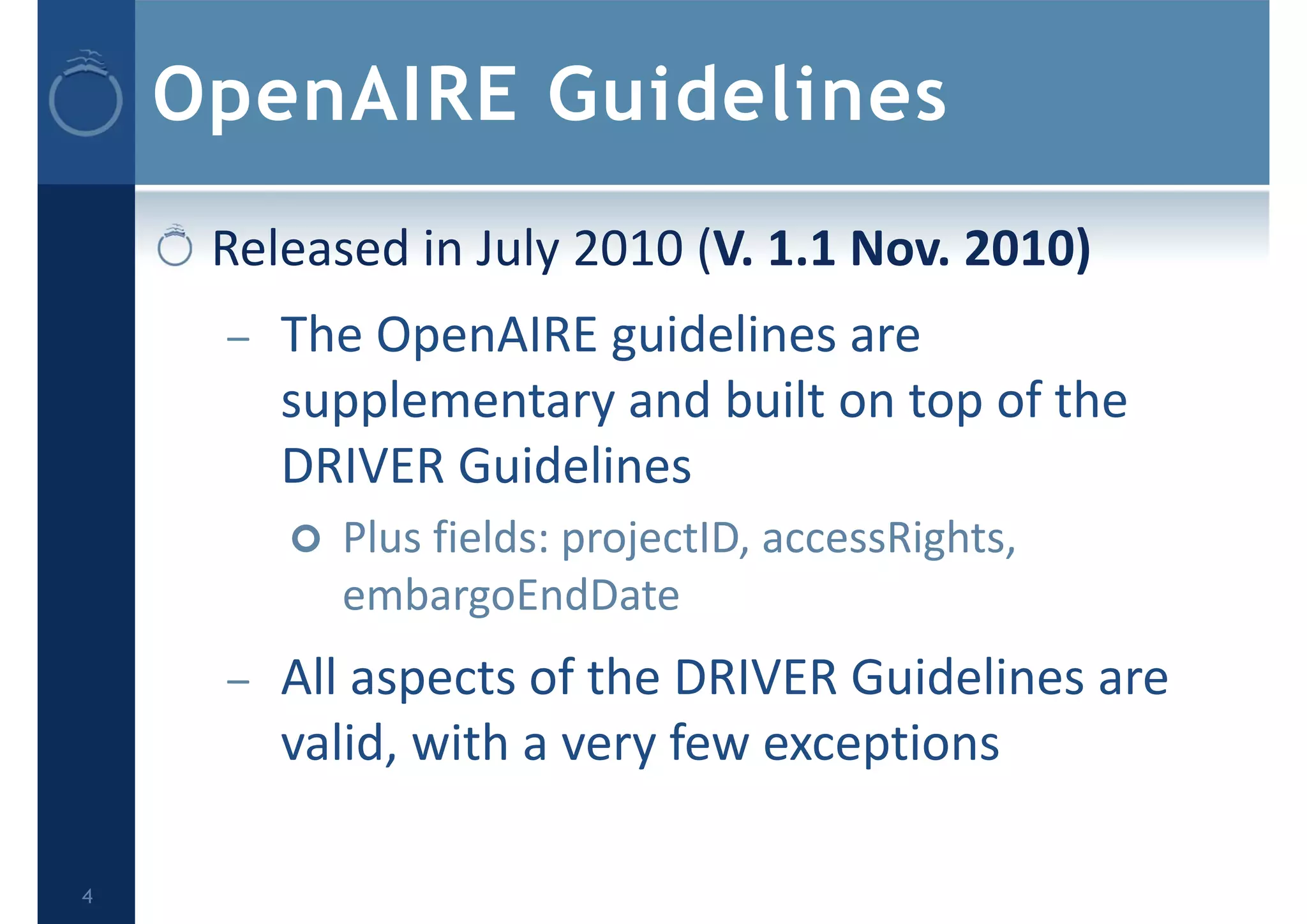 OpenAIRE Guidelines

Released in July 2010 (V. 1.1 Nov. 2010)

– The OpenAIRE guidelines are supplementary and built on top of the DRIVER Guidelines

Plus fields: projectID, accessRights, embargoEndDate

– All aspects of the DRIVER Guidelines are valid, with a very few exceptions

4